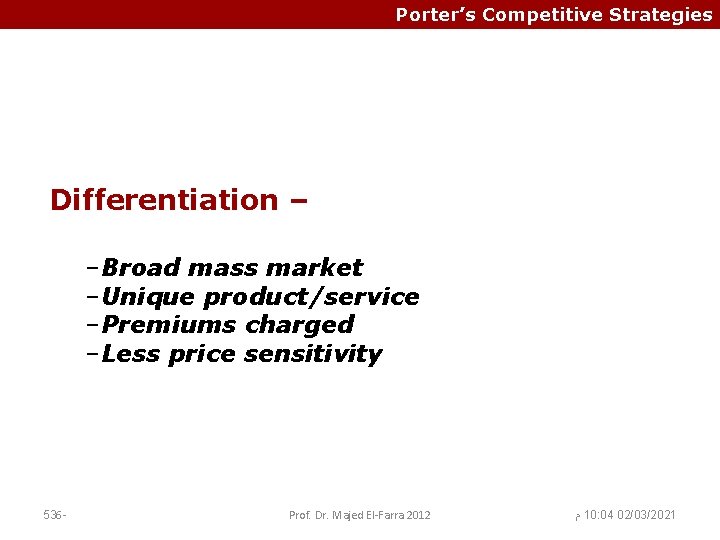 Porter's Competitive Strategies

Differentiation –

–Broad mass market
–Unique product/service
–Premiums charged
–Less price sensitivity

536-

Prof. Dr. Majed El-Farra 2012

م 10:04 02/03/2021